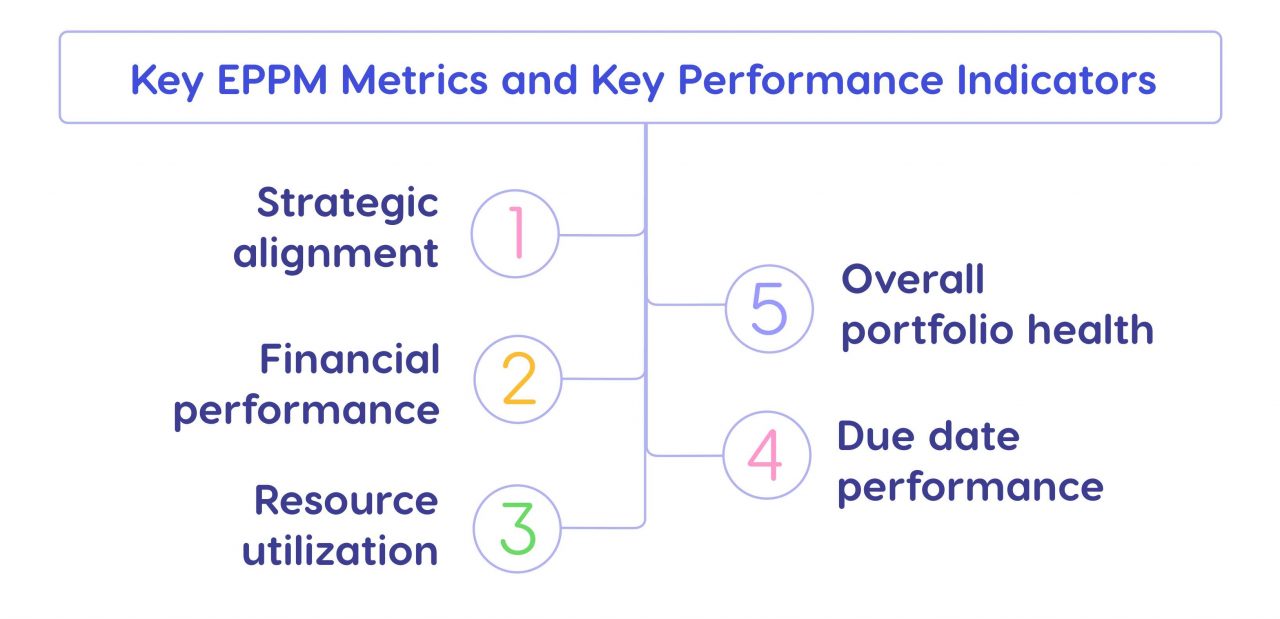 Key EPPM Metrics and Key Performance Indicators

Strategic alignment 1

Financial performance 2

Resource utilization 3

5 Overall portfolio health

4 Due date performance